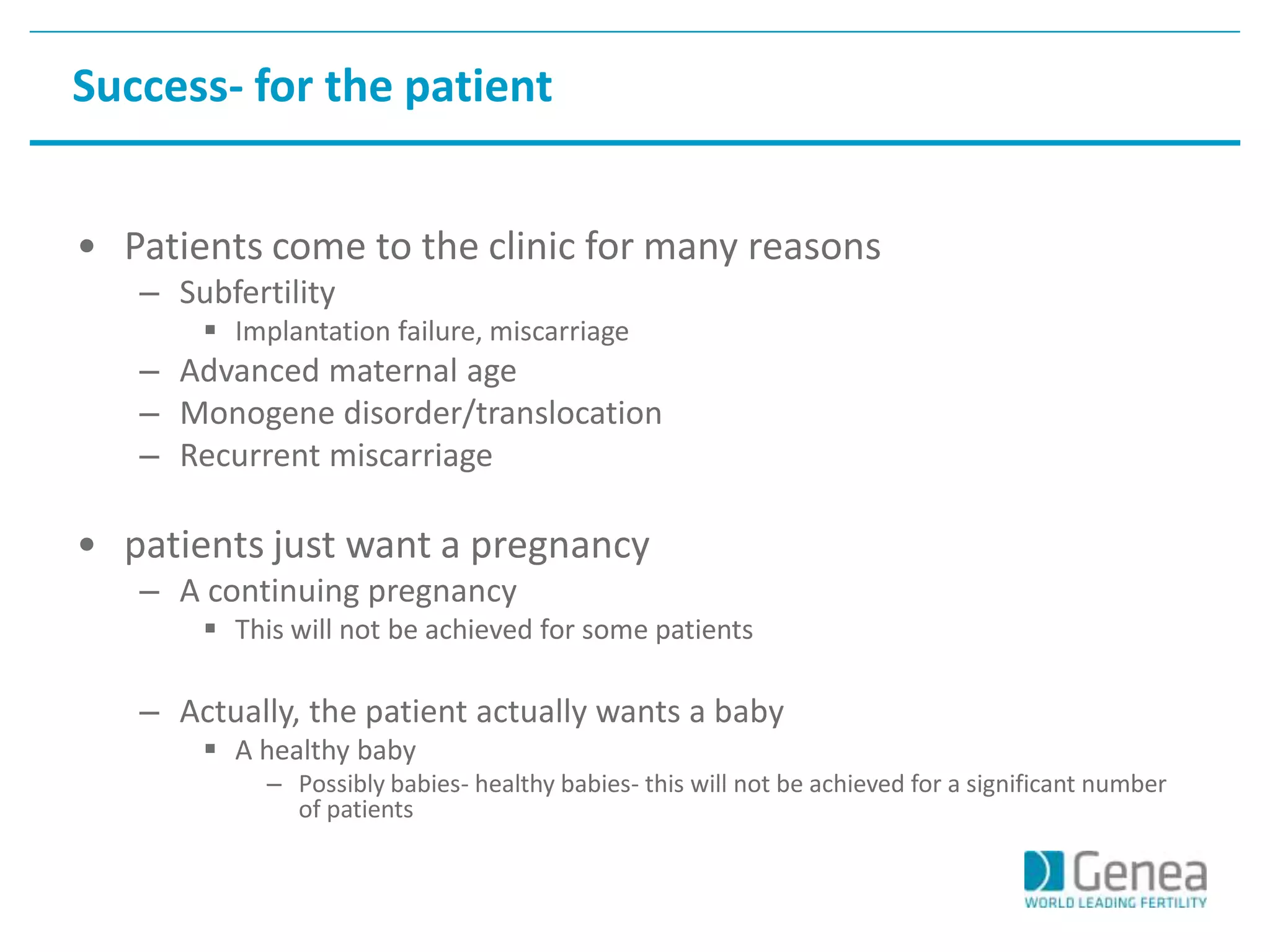 Success- for the patient

• Patients come to the clinic for many reasons
– Subfertility
▪ Implantation failure, miscarriage
– Advanced maternal age
– Monogene disorder/translocation
– Recurrent miscarriage

• patients just want a pregnancy
– A continuing pregnancy
▪ This will not be achieved for some patients

– Actually, the patient actually wants a baby
▪ A healthy baby
– Possibly babies- healthy babies- this will not be achieved for a significant number of patients

Genea
WORLD LEADING FERTILITY